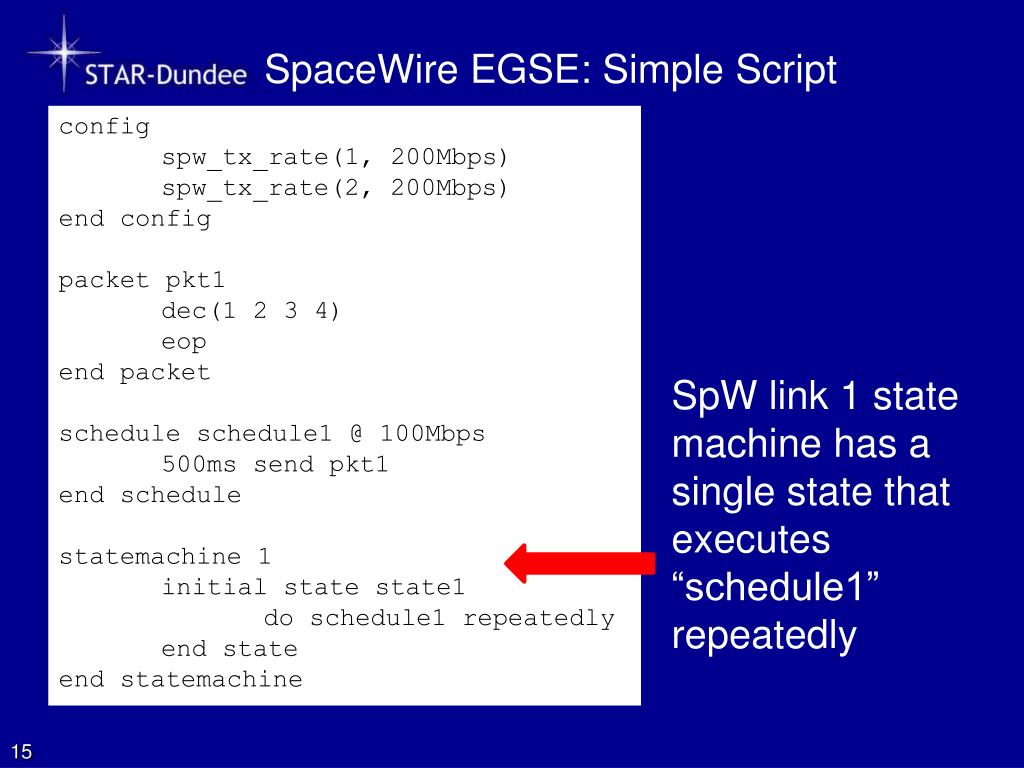 STAR-Dundee

SpaceWire EGSE: Simple Script

config
spw_tx_rate(1, 200Mbps)
spw_tx_rate(2, 200Mbps)
end config

packet pkt1
dec(1 2 3 4)
eop
end packet

schedule schedule1 @ 100Mbps
500ms send pkt1
end schedule

statemachine 1
initial state state1
do schedule1 repeatedly
end state
end statemachine

SpW link 1 state machine has a single state that executes “schedule1” repeatedly

15